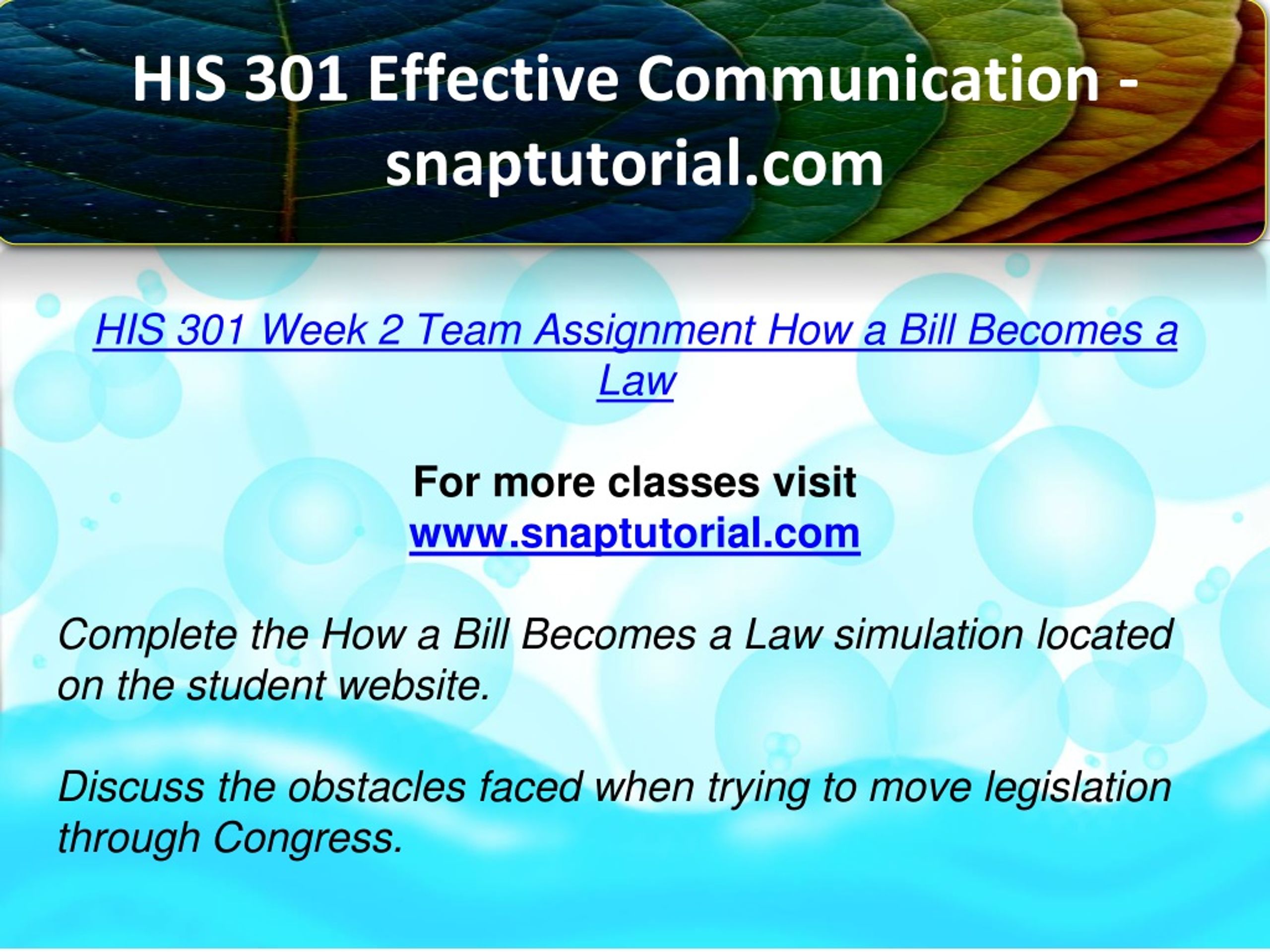 HIS 301 Effective Communication - snaptutorial.com

HIS 301 Week 2 Team Assignment How a Bill Becomes a Law

For more classes visit
www.snaptutorial.com

Complete the How a Bill Becomes a Law simulation located on the student website.

Discuss the obstacles faced when trying to move legislation through Congress.